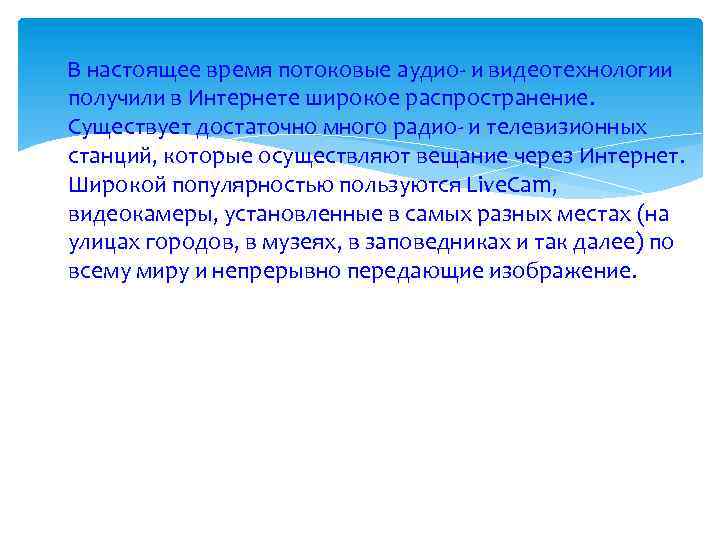 В настоящее время потоковые аудио- и видеотехнологии получили в Интернете широкое распространение. Существует достаточно много радио- и телевизионных станций, которые осуществляют вещание через Интернет. Широкой популярностью пользуются LiveCam, видеокамеры, установленные в самых разных местах (на улицах городов, в музеях, в заповедниках и так далее) по всему миру и непрерывно передающие изображение.